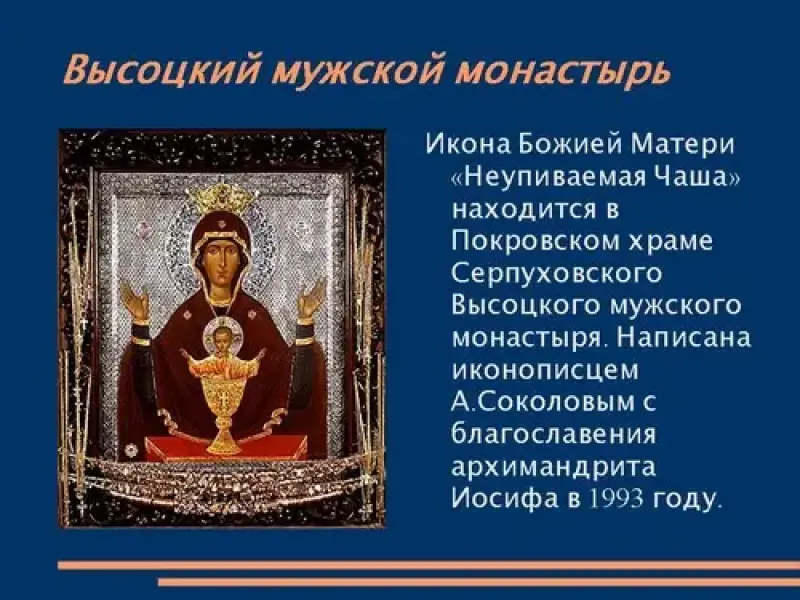 Высоцкий мужской монастырь

Икона Божией Матери «Неупиваемая Чаша» находится в Покровском храме Серпуховского Высоцкого мужского монастыря. Написана иконописцем А.Соколовым с благославения архимандрита Иосифа в 1993 году.